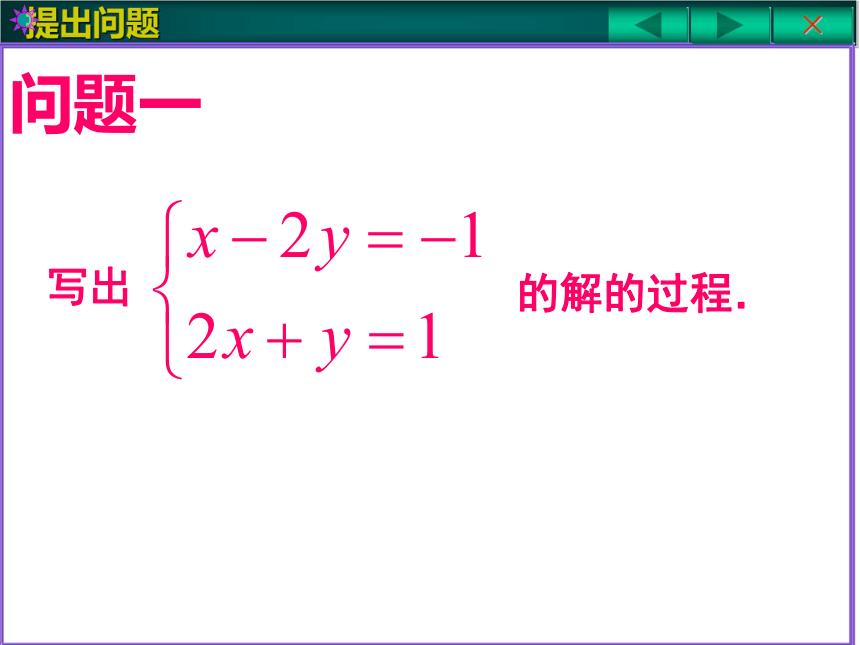 提出问题

问题一

写出 $\begin{cases} x-2y=-1 \\ 2x+y=1 \end{cases}$ 的解的过程.